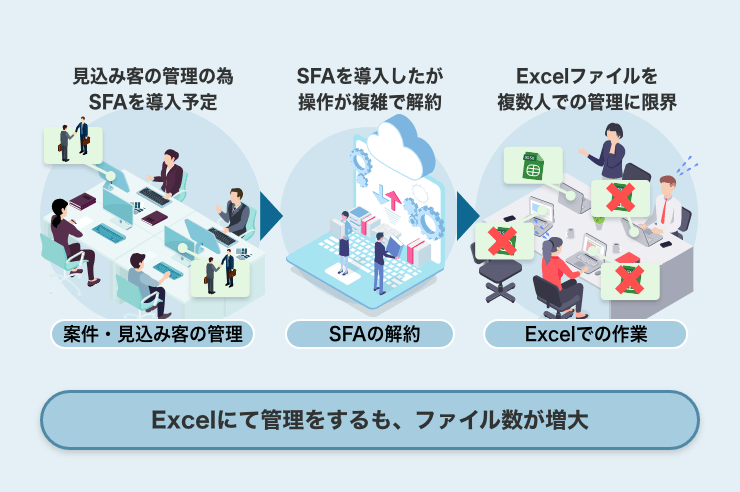 見込み客の管理の為
SFAを導入予定

案件・見込み客の管理

SFAを導入したが
操作が複雑で解約

SFAの解約

Excelファイルを
複数人での管理に限界

Excelでの作業

Excelにて管理をするも、ファイル数が増大